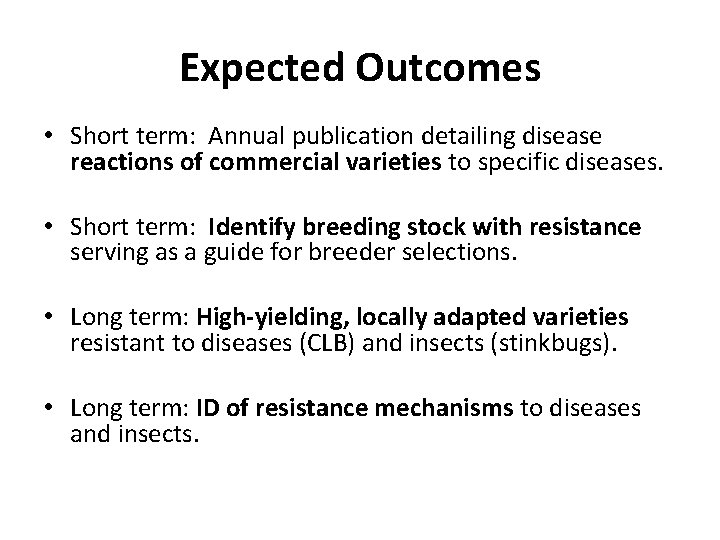 Expected Outcomes

• Short term: Annual publication detailing disease reactions of commercial varieties to specific diseases.

• Short term: Identify breeding stock with resistance serving as a guide for breeder selections.

• Long term: High-yielding, locally adapted varieties resistant to diseases (CLB) and insects (stinkbugs).

• Long term: ID of resistance mechanisms to diseases and insects.